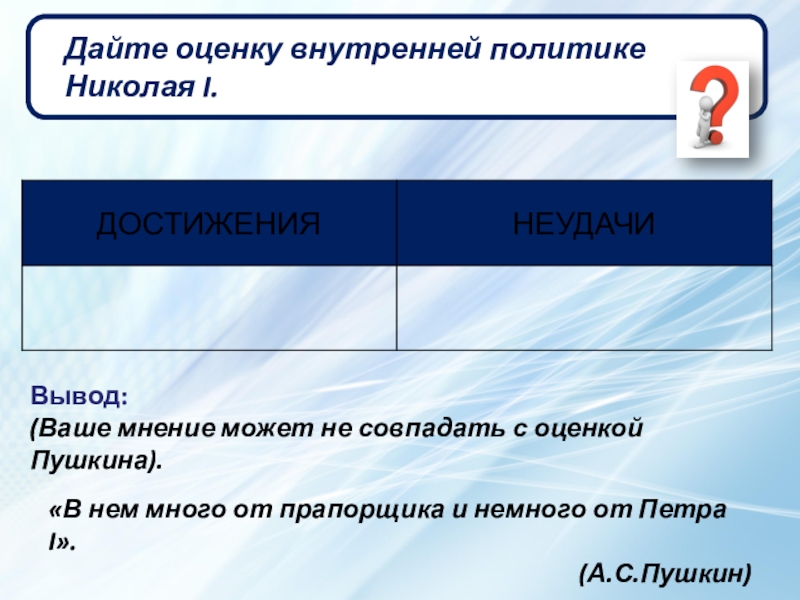 Дайте оценку внутренней политике Николая I.

| ДОСТИЖЕНИЯ | НЕУДАЧИ |
|---|---|
| | |

Вывод:
(Ваше мнение может не совпадать с оценкой Пушкина).

«В нем много от прапорщика и немного от Петра I».

(А.С.Пушкин)